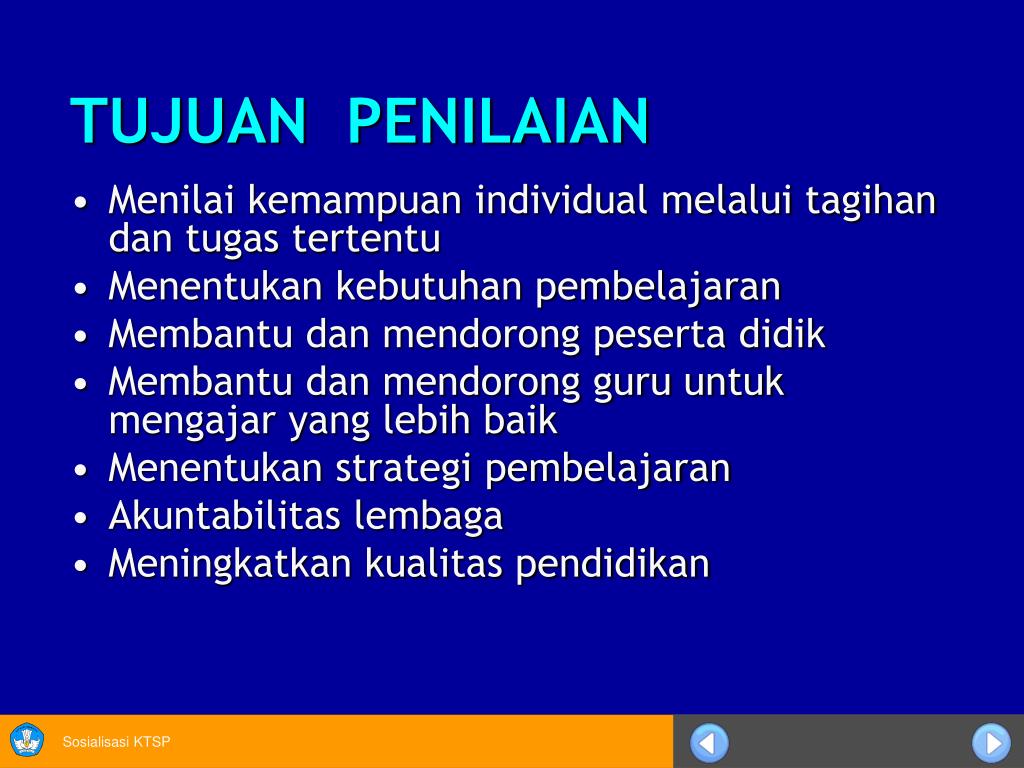 TUJUAN PENILAIAN

• Menilai kemampuan individual melalui tagihan dan tugas tertentu
• Menentukan kebutuhan pembelajaran
• Membantu dan mendorong peserta didik
• Membantu dan mendorong guru untuk mengajar yang lebih baik
• Menentukan strategi pembelajaran
• Akuntabilitas lembaga
• Meningkatkan kualitas pendidikan

Sosialisasi KTSP